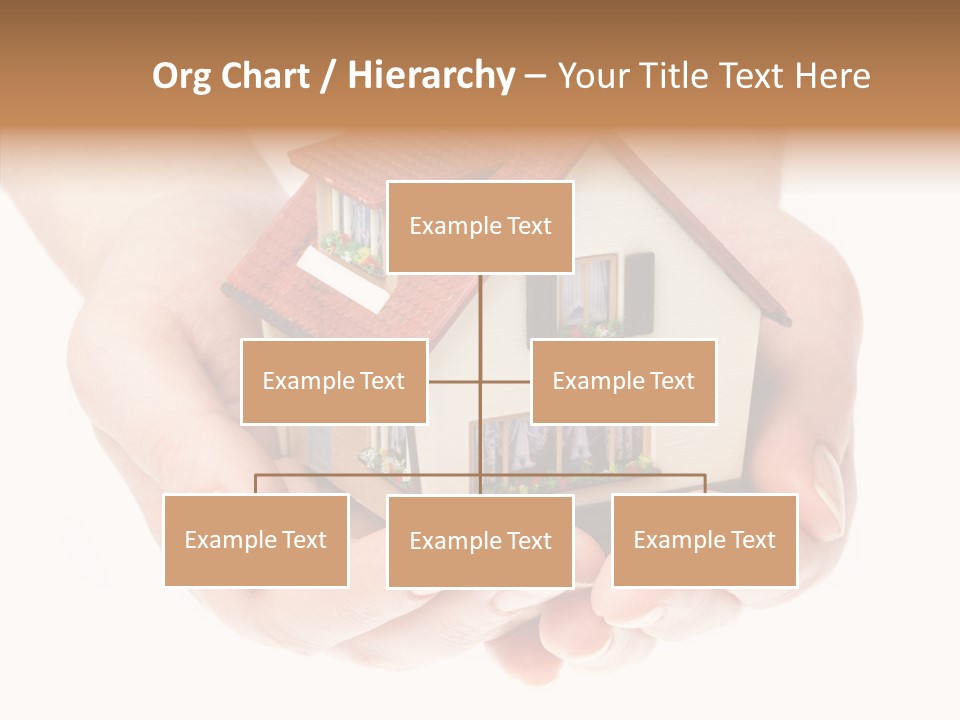 Org Chart / Hierarchy – Your Title Text Here

Example Text

Example Text

Example Text

Example Text

Example Text

Example Text